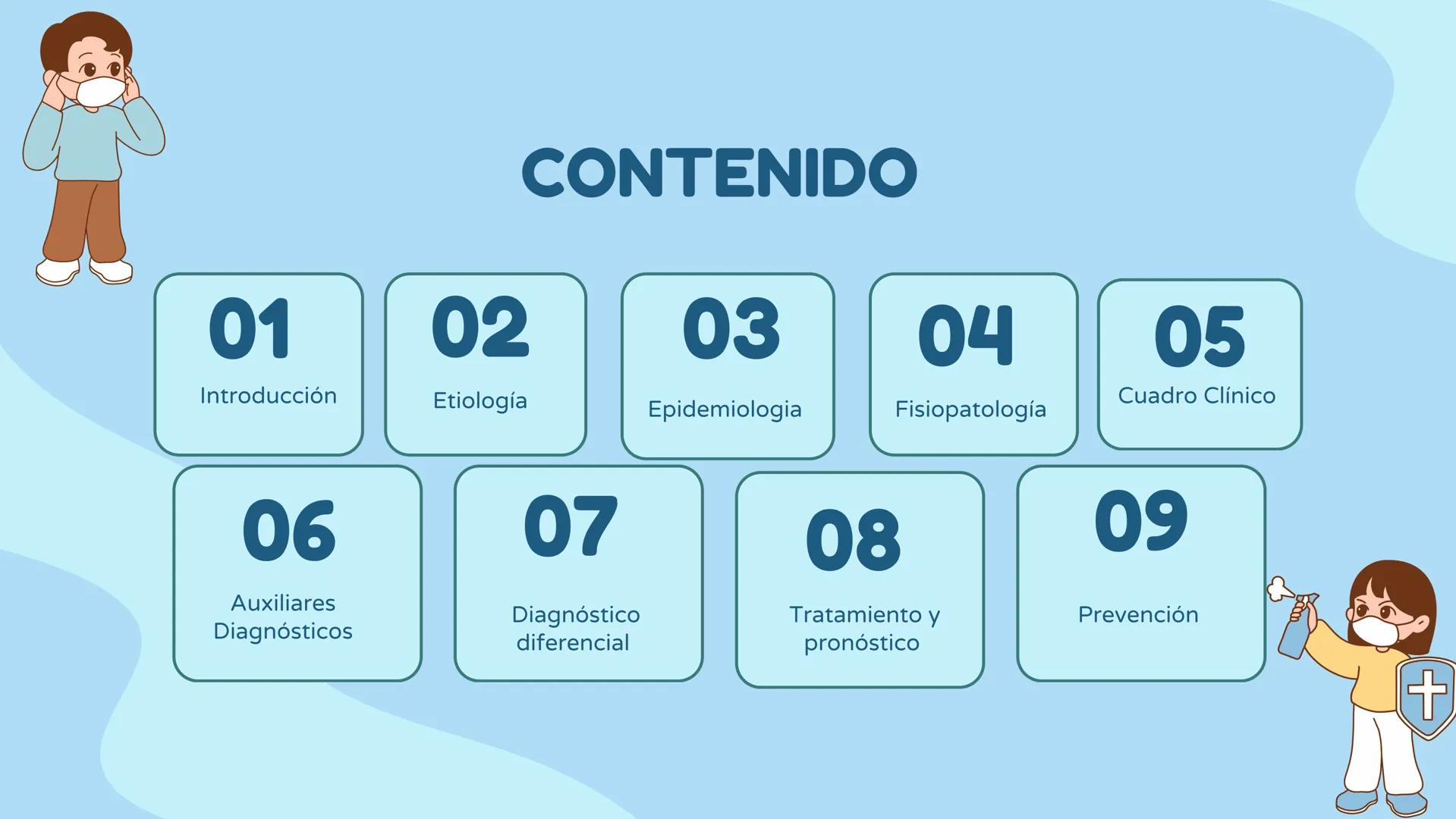 CONTENIDO

01
Introducción

02
Etiología

03
Epidemiologia

04
Fisiopatología

05
Cuadro Clínico

06
Auxiliares Diagnósticos

07
Diagnóstico diferencial

08
Tratamiento y pronóstico

09
Prevención